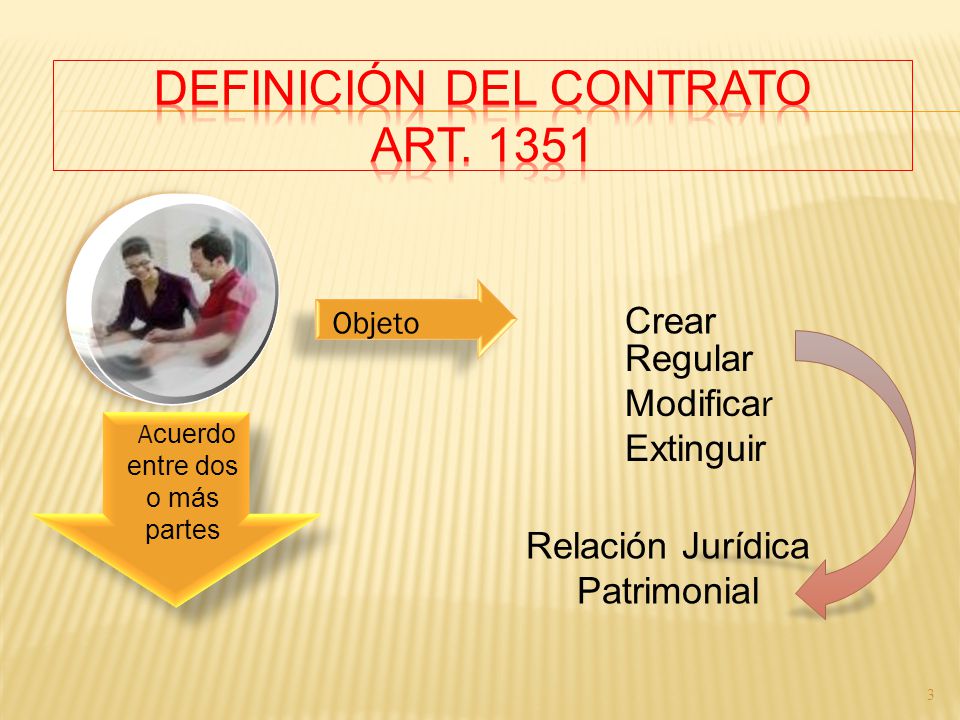 DEFINICIÓN DEL CONTRATO
ART. 1351

Objeto

Crear
Regular
Modificar
Extinguir

Acuerdo entre dos o más partes

Relación Jurídica
Patrimonial

3